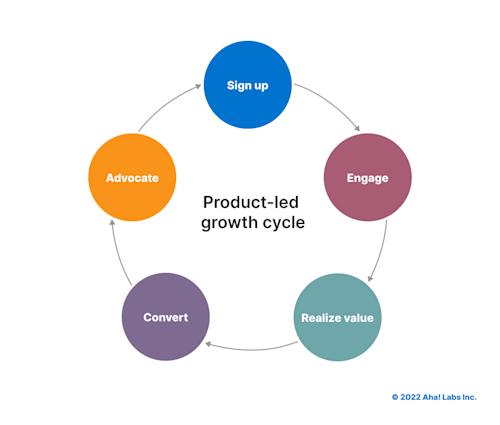 Sign up

Engage

Realize value

Convert

Advocate

Product-led growth cycle

© 2022 Aha! Labs Inc.